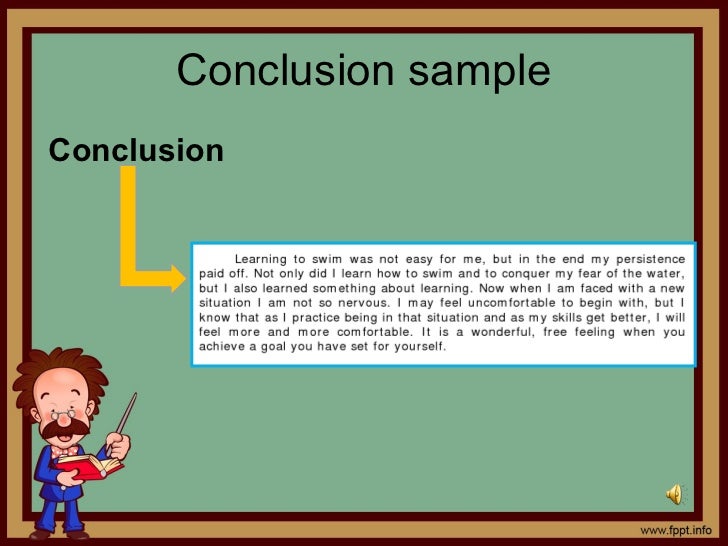 Conclusion sample

Conclusion

Learning to swim was not easy for me, but in the end my persistence paid off. Not only did I learn how to swim and to conquer my fear of the water, but I also learned something about learning. Now when I am faced with a new situation I am not so nervous. I may feel uncomfortable to begin with, but I know that as I practice being in that situation and as my skills get better, I will feel more and more comfortable. It is a wonderful, free feeling when you achieve a goal you have set for yourself.

www.fppt.info